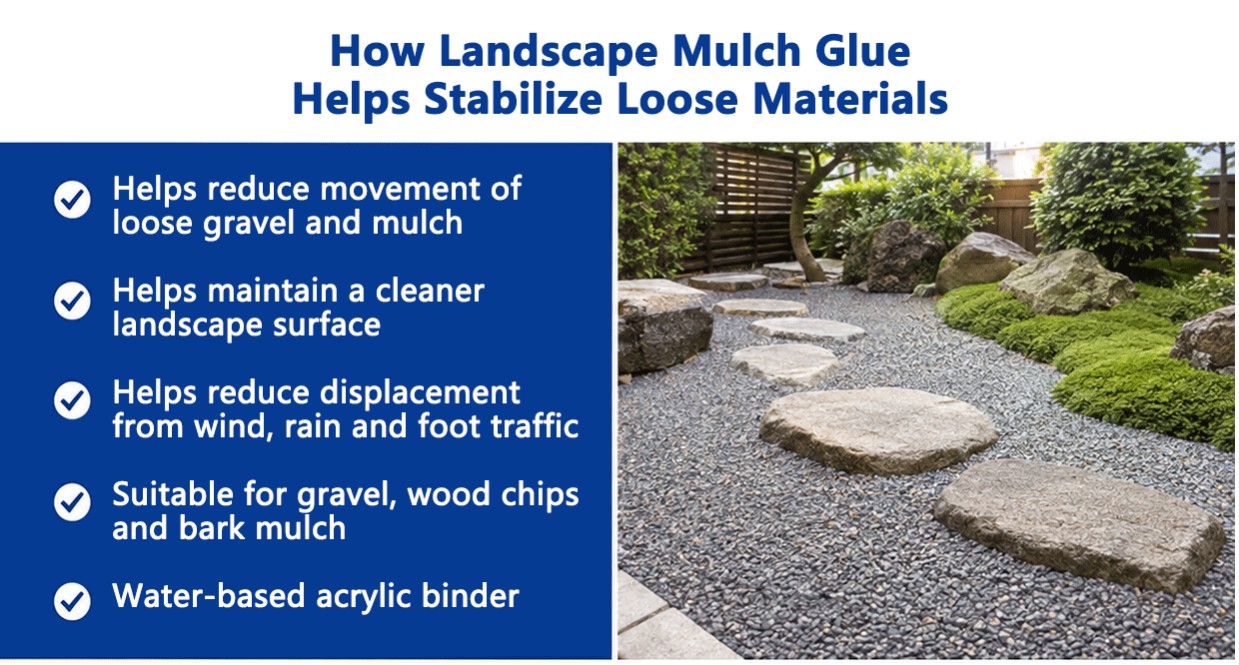 How Landscape Mulch Glue Helps Stabilize Loose Materials

Helps reduce movement of loose gravel and mulch

Helps maintain a cleaner landscape surface

Helps reduce displacement from wind, rain and foot traffic

Suitable for gravel, wood chips and bark mulch

Water-based acrylic binder